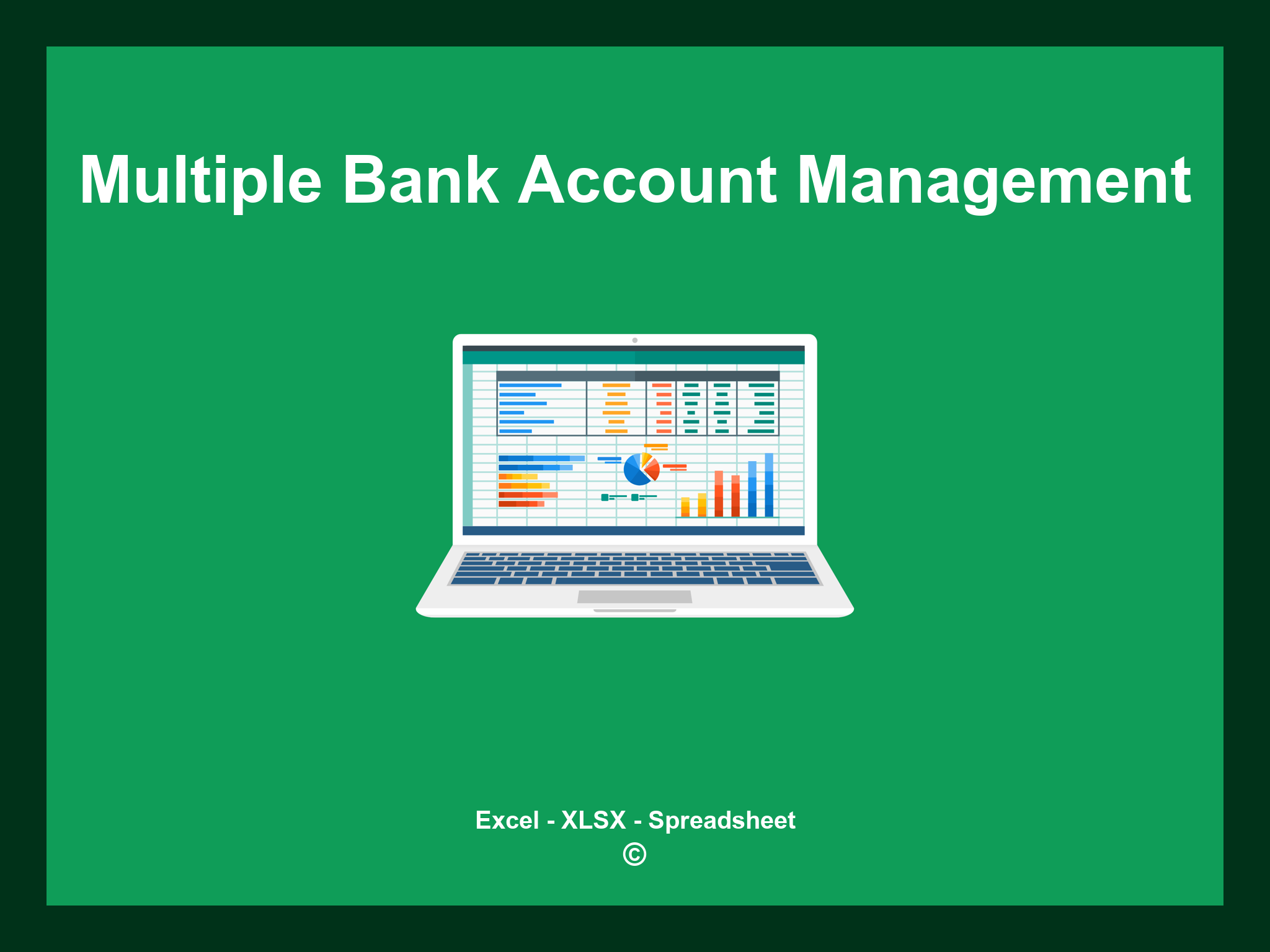 Multiple Bank Account Management

Excel - XLSX - Spreadsheet
©